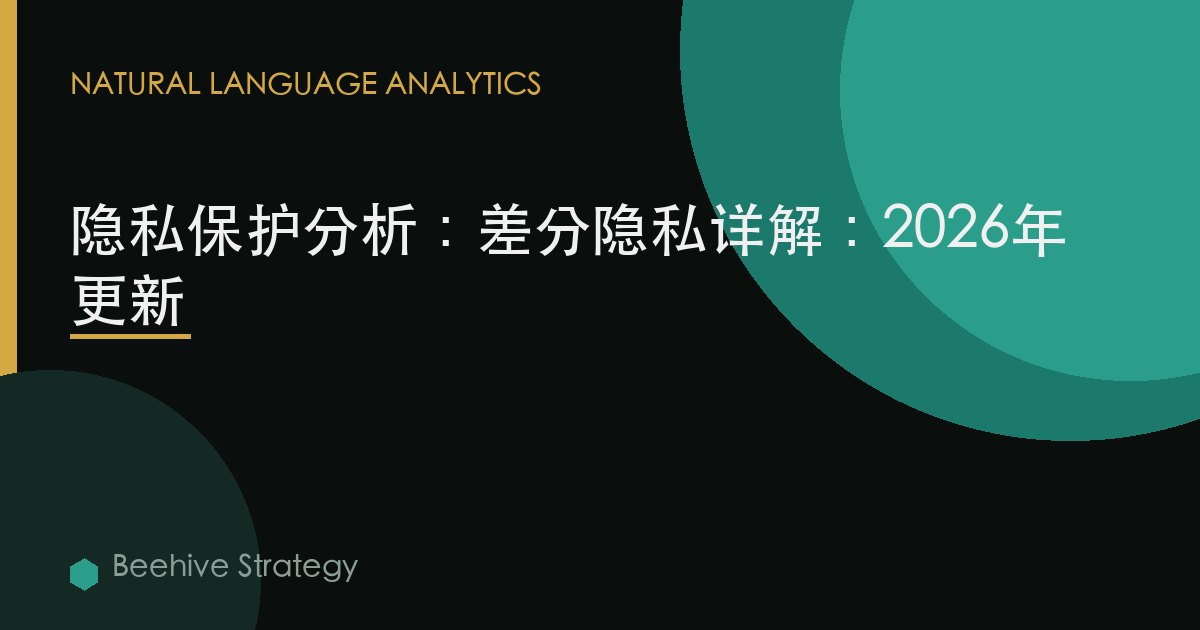 NATURAL LANGUAGE ANALYTICS

隐私保护分析：差分隐私详解：2026年更新

Beehive Strategy